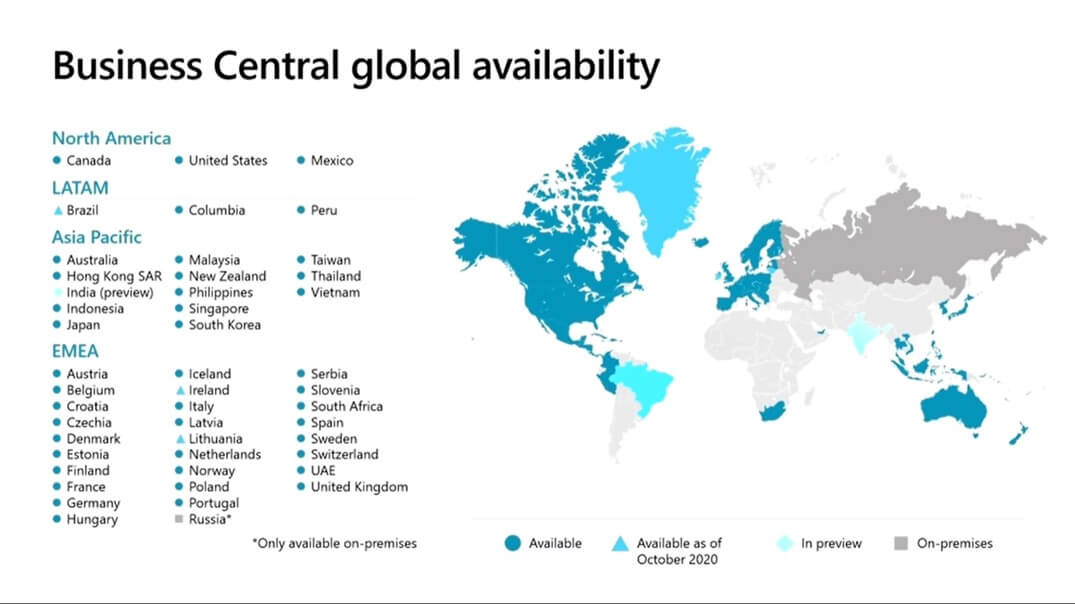 Business Central global availability

North America

Canada
United States
Mexico

LATAM

Brazil
Columbia
Peru

Asia Pacific

Australia
Hong Kong SAR
India (preview)
Indonesia
Japan

Malaysia
New Zealand
Philippines
Singapore
South Korea

Taiwan
Thailand
Vietnam

EMEA

Austria
Belgium
Croatia
Czechia
Denmark
Estonia
Finland
France
Germany
Hungary

Iceland
Ireland
Italy
Latvia
Lithuania
Netherlands
Norway
Poland
Portugal
Russia*

Serbia
Slovenia
South Africa
Spain
Sweden
Switzerland
UAE
United Kingdom

*Only available on-premises

Available
Available as of October 2020
In preview
On-premises